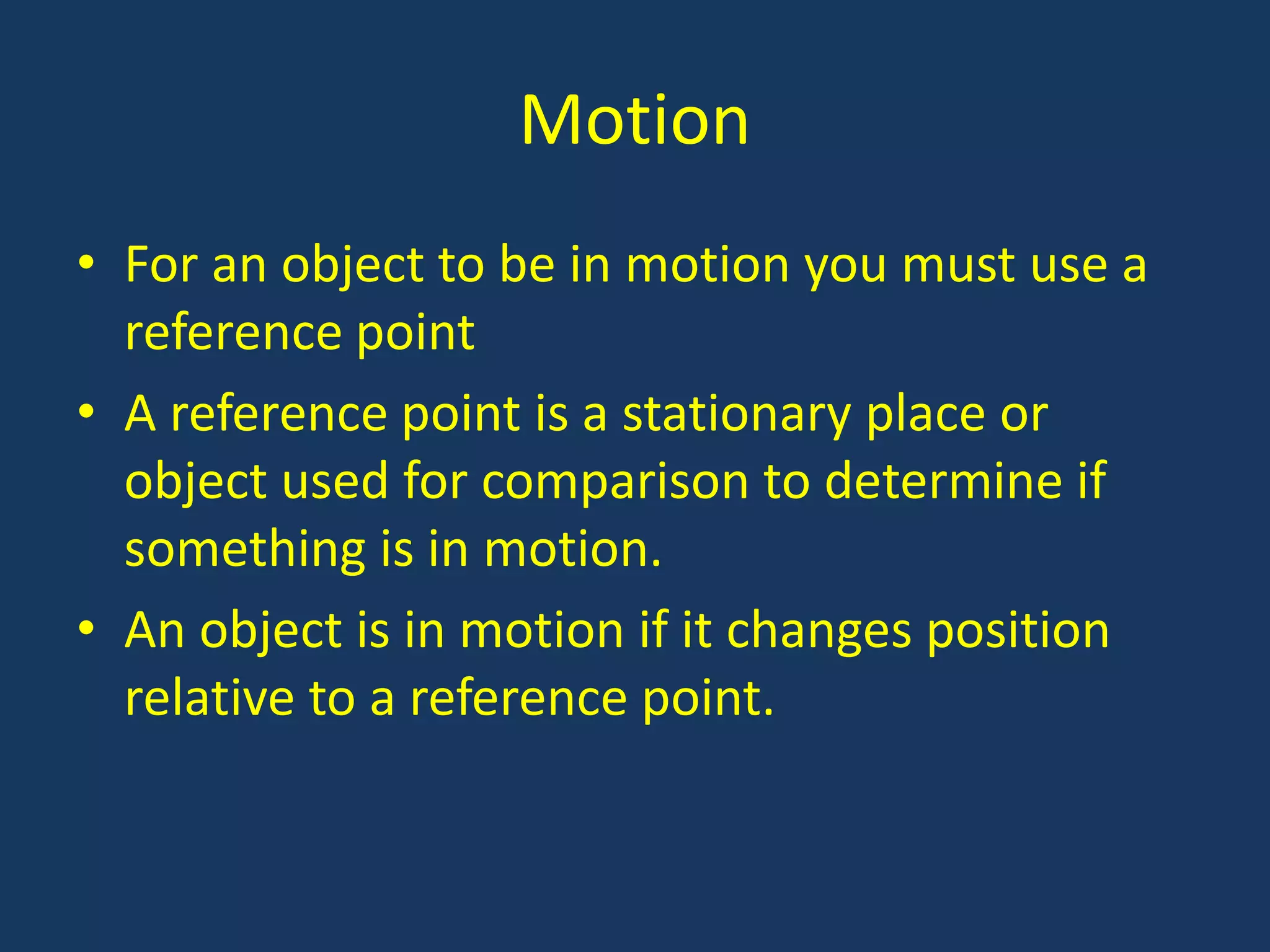 Motion

• For an object to be in motion you must use a reference point
• A reference point is a stationary place or object used for comparison to determine if something is in motion.
• An object is in motion if it changes position relative to a reference point.